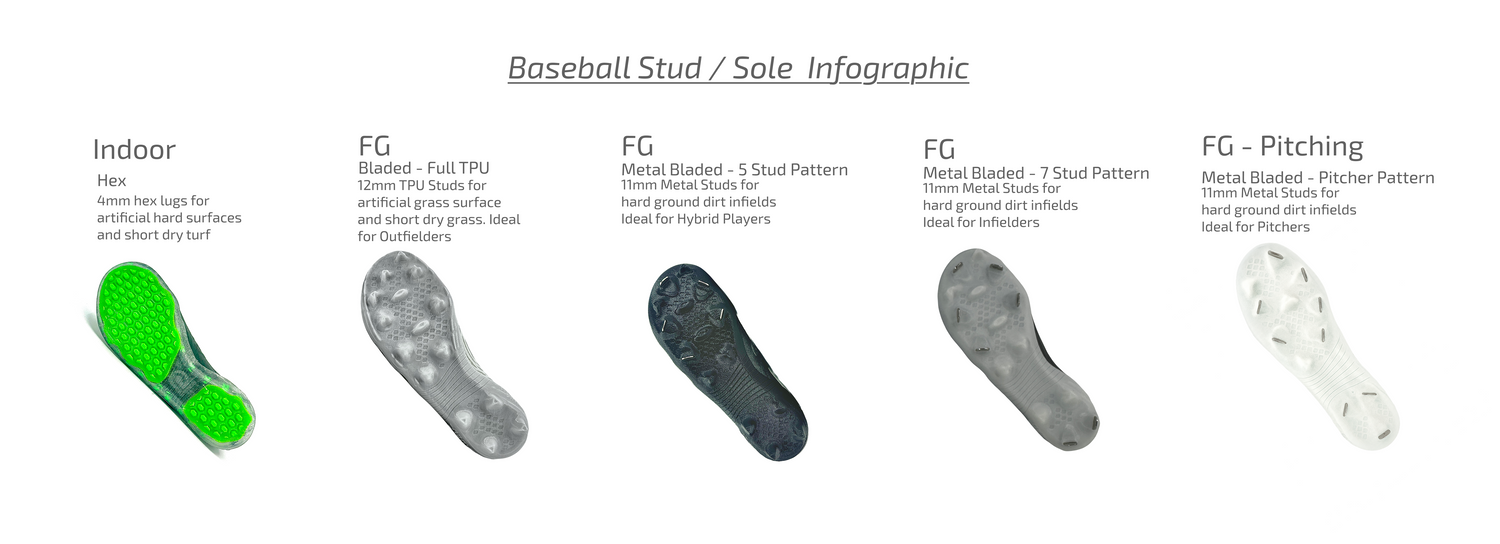 Baseball Stud / Sole  Infographic

Indoor
Hex
4mm hex lugs for artificial hard surfaces and short dry turf

FG
Bladed - Full TPU
12mm TPU Studs for artificial grass surface and short dry grass. Ideal for Outfielders

FG
Metal Bladed - 5 Stud Pattern
11mm Metal Studs for hard ground dirt infields
Ideal for Hybrid Players

FG
Metal Bladed - 7 Stud Pattern
11mm Metal Studs for hard ground dirt infields
Ideal for Infielders

FG - Pitching
Metal Bladed - Pitcher Pattern
11mm Metal Studs for hard ground dirt infields
Ideal for Pitchers